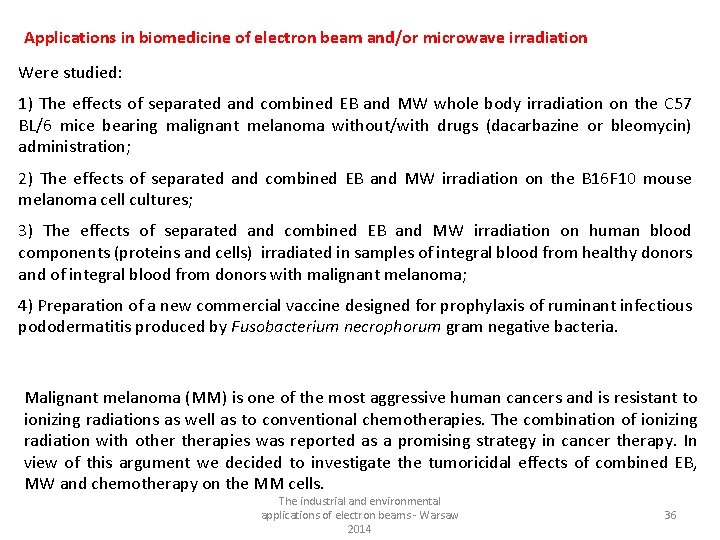 Applications in biomedicine of electron beam and/or microwave irradiation

Were studied:

1) The effects of separated and combined EB and MW whole body irradiation on the C57 BL/6 mice bearing malignant melanoma without/with drugs (dacarbazine or bleomycin) administration;

2) The effects of separated and combined EB and MW irradiation on the B16F10 mouse melanoma cell cultures;

3) The effects of separated and combined EB and MW irradiation on human blood components (proteins and cells) irradiated in samples of integral blood from healthy donors and of integral blood from donors with malignant melanoma;

4) Preparation of a new commercial vaccine designed for prophylaxis of ruminant infectious pododermatitis produced by Fusobacterium necrophorum gram negative bacteria.

Malignant melanoma (MM) is one of the most aggressive human cancers and is resistant to ionizing radiations as well as to conventional chemotherapies. The combination of ionizing radiation with other therapies was reported as a promising strategy in cancer therapy. In view of this argument we decided to investigate the tumoricidal effects of combined EB, MW and chemotherapy on the MM cells.

The industrial and environmental applications of electron beams - Warsaw 2014

36